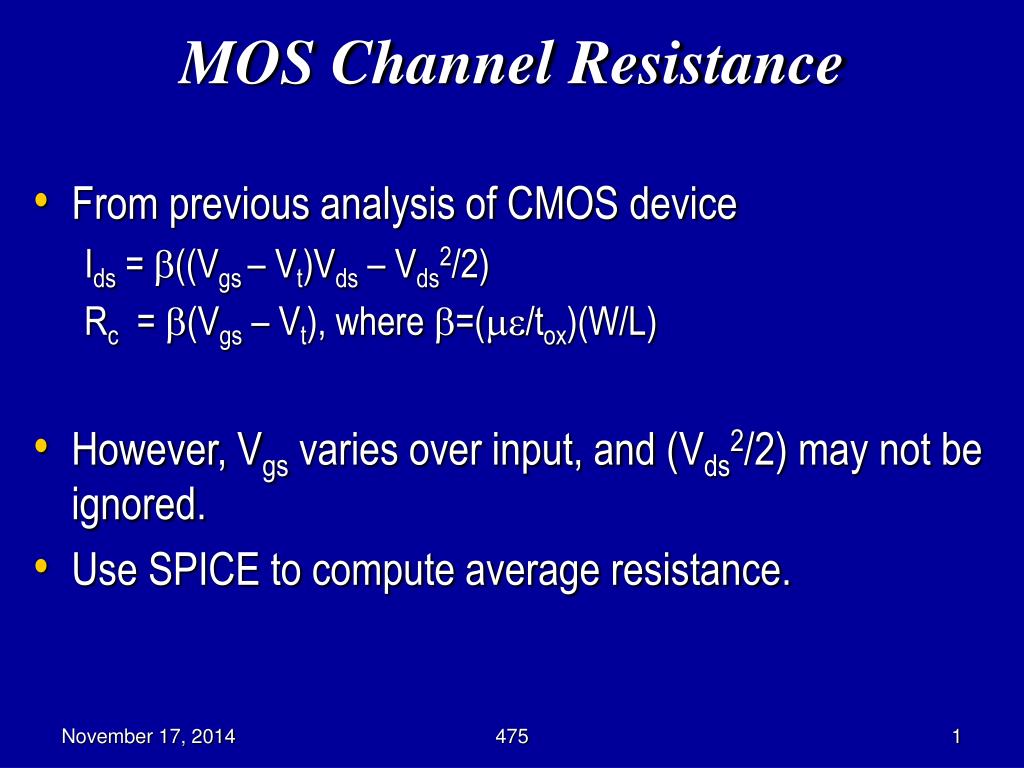 MOS Channel Resistance

• From previous analysis of CMOS device

$I_{ds} = \beta((V_{gs} – V_t)V_{ds} – V_{ds}^2/2)$

$R_c = \beta(V_{gs} – V_t)$, where $\beta=(\mu\varepsilon/t_{ox})(W/L)$

• However, $V_{gs}$ varies over input, and $(V_{ds}^2/2)$ may not be ignored.

• Use SPICE to compute average resistance.

November 17, 2014

475

1